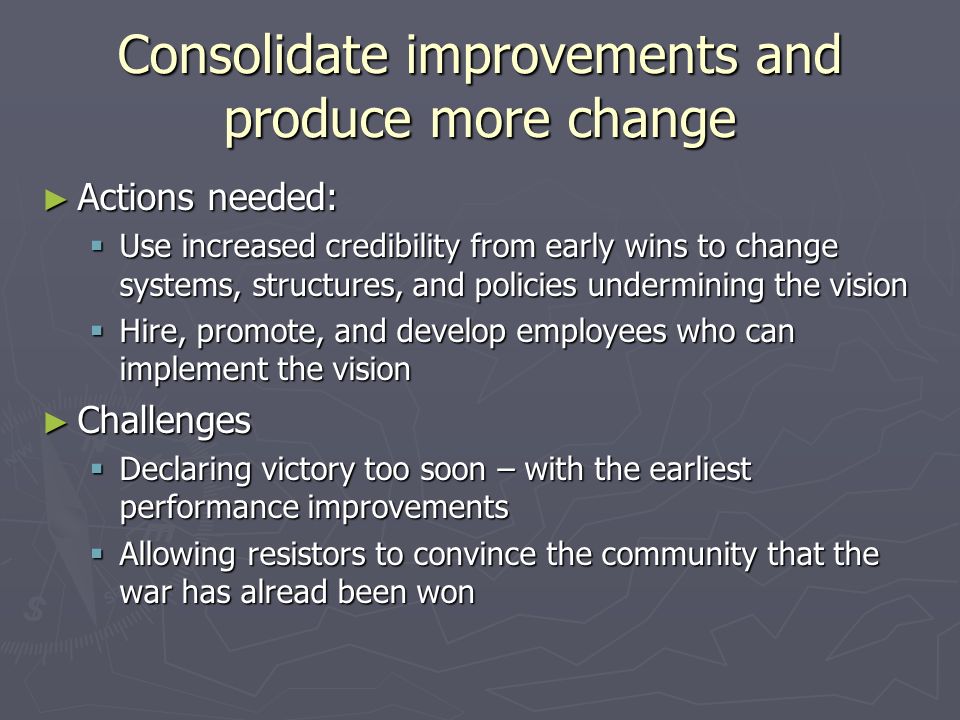 Consolidate improvements and produce more change

► Actions needed:
▪ Use increased credibility from early wins to change systems, structures, and policies undermining the vision
▪ Hire, promote, and develop employees who can implement the vision

► Challenges
▪ Declaring victory too soon – with the earliest performance improvements
▪ Allowing resistors to convince the community that the war has alread been won